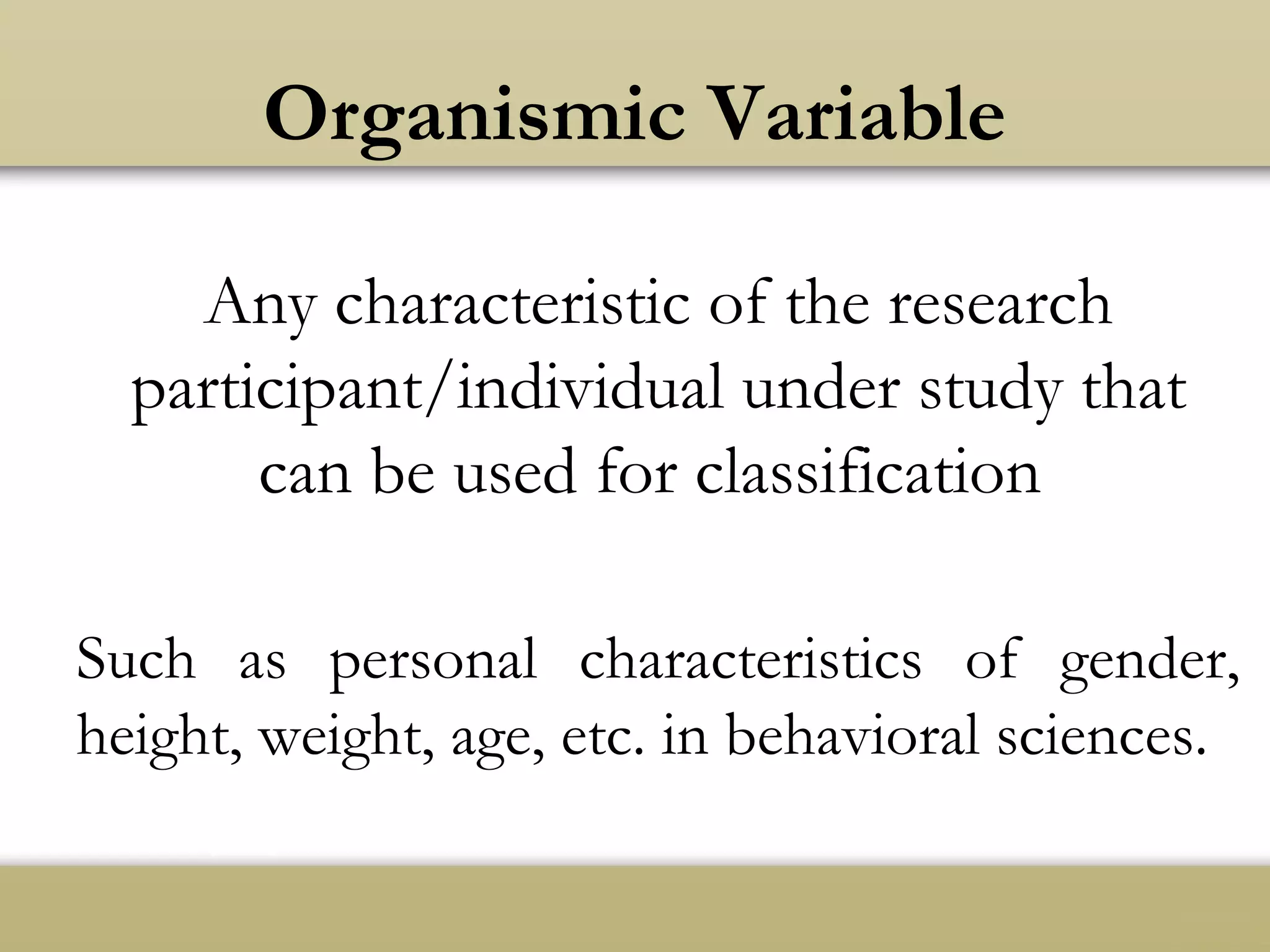 Organismic Variable

Any characteristic of the research participant/individual under study that can be used for classification

Such as personal characteristics of gender, height, weight, age, etc. in behavioral sciences.